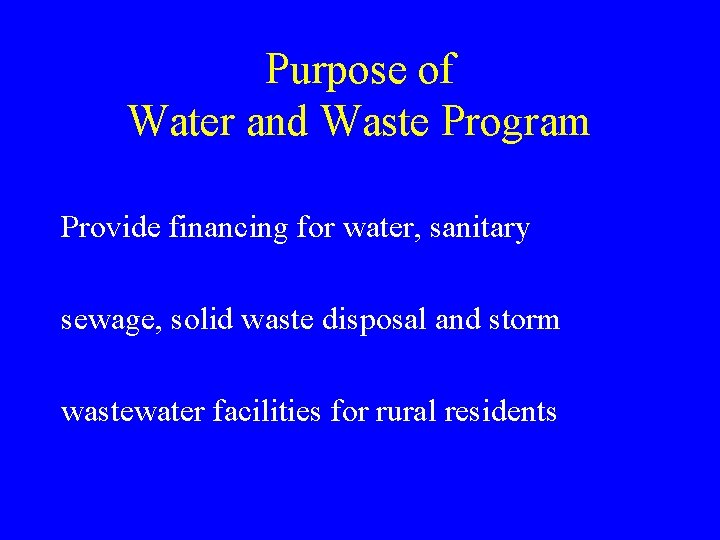 Purpose of
Water and Waste Program

Provide financing for water, sanitary sewage, solid waste disposal and storm wastewater facilities for rural residents